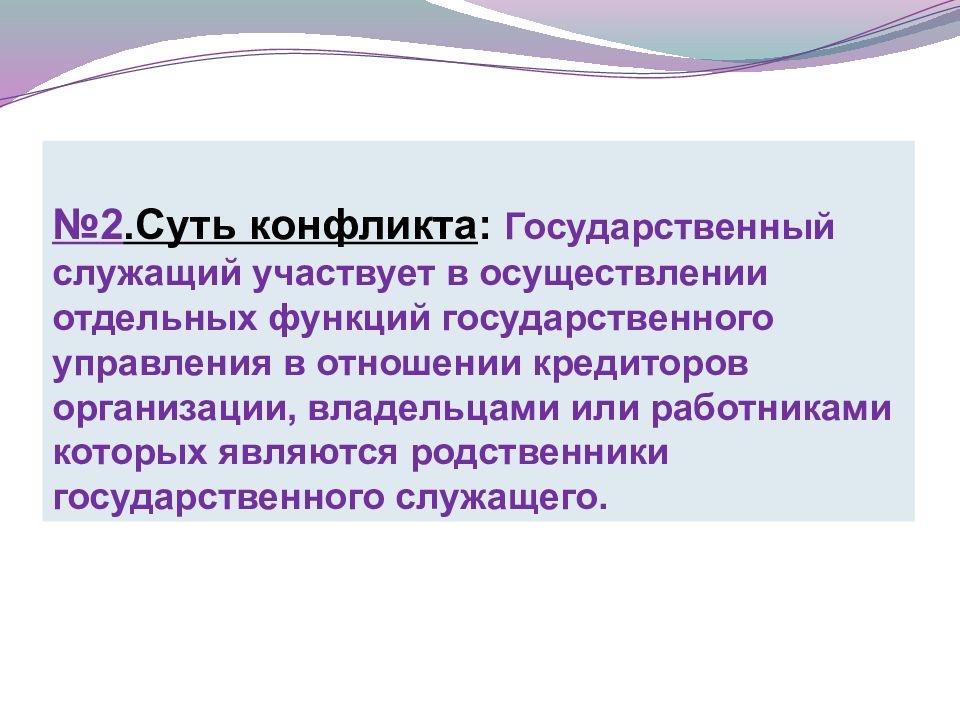 №2.Суть конфликта: Государственный служащий участвует в осуществлении отдельных функций государственного управления в отношении кредиторов организации, владельцами или работниками которых являются родственники государственного служащего.